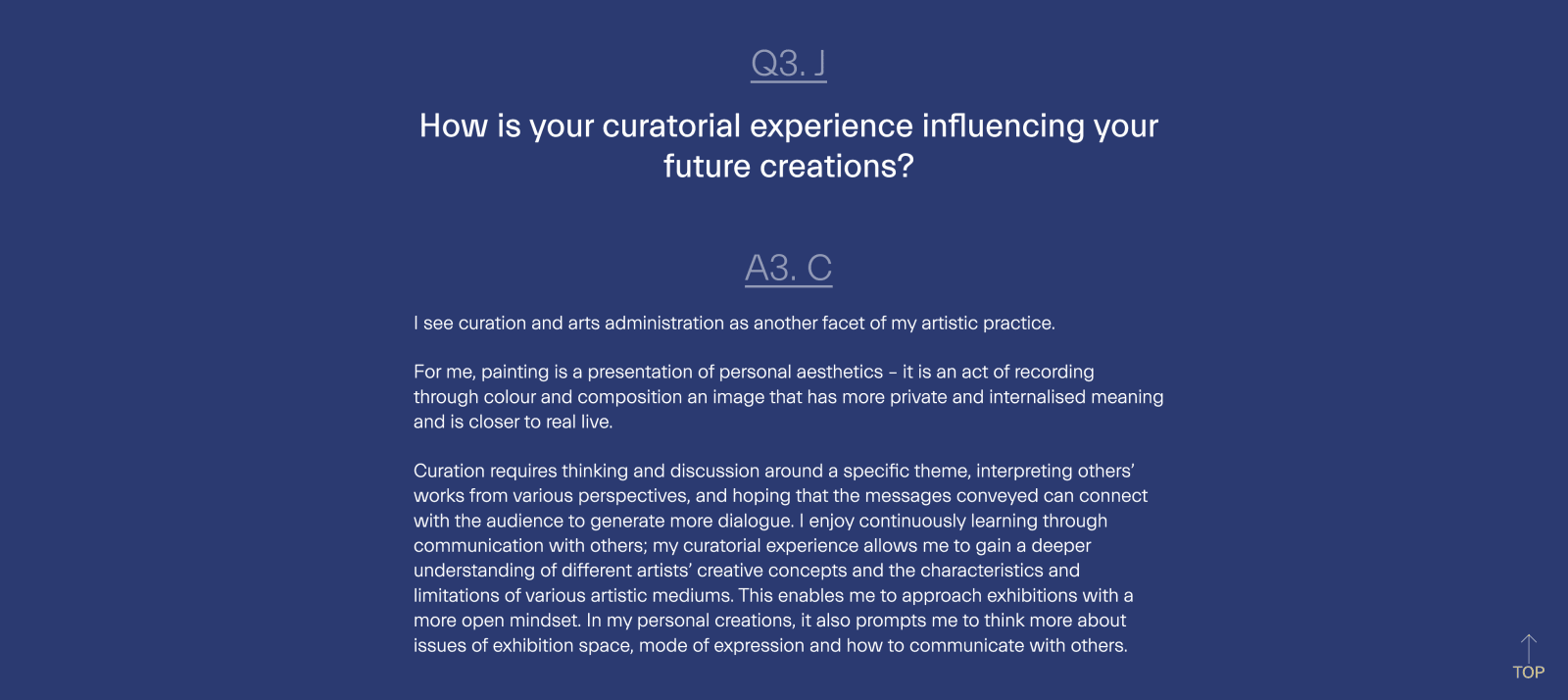 Q3. J

How is your curatorial experience influencing your future creations?

A3. C

I see curation and arts administration as another facet of my artistic practice.

For me, painting is a presentation of personal aesthetics – it is an act of recording through colour and composition an image that has more private and internalised meaning and is closer to real live.

Curation requires thinking and discussion around a specific theme, interpreting others' works from various perspectives, and hoping that the messages conveyed can connect with the audience to generate more dialogue. I enjoy continuously learning through communication with others; my curatorial experience allows me to gain a deeper understanding of different artists' creative concepts and the characteristics and limitations of various artistic mediums. This enables me to approach exhibitions with a more open mindset. In my personal creations, it also prompts me to think more about issues of exhibition space, mode of expression and how to communicate with others.

TOP